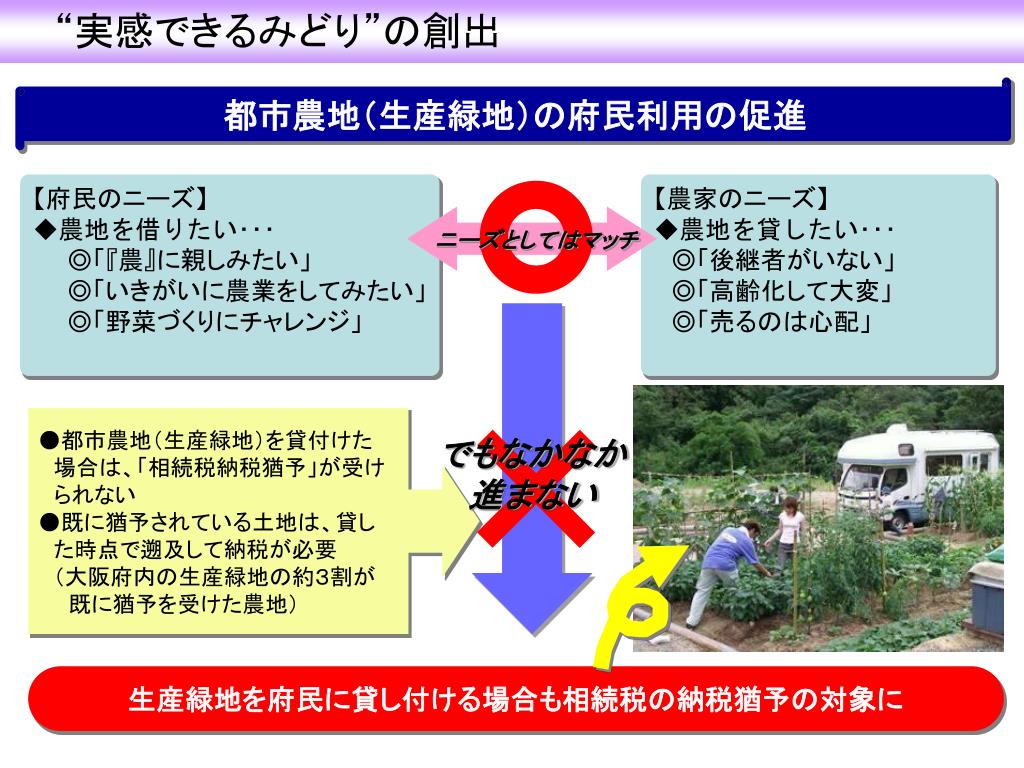 “実感できるみどり”の創出

都市農地（生産緑地）の府民利用の促進

【府民のニーズ】
◆農地を借りたい･･･
◎「『農』に親しみたい」
◎「いきがいに農業をしてみたい」
◎「野菜づくりにチャレンジ」

ニーズとしてはマッチ

【農家のニーズ】
◆農地を貸したい･･･
◎「後継者がいない」
◎「高齢化して大変」
◎「売るのは心配」

●都市農地（生産緑地）を貸付けた場合は、「相続税納税猶予」が受けられない
●既に猶予されている土地は、貸した時点で遡及して納税が必要
（大阪府内の生産緑地の約3割が既に猶予を受けた農地）

でもなかなか進まない

生産緑地を府民に貸し付ける場合も相続税の納税猶予の対象に